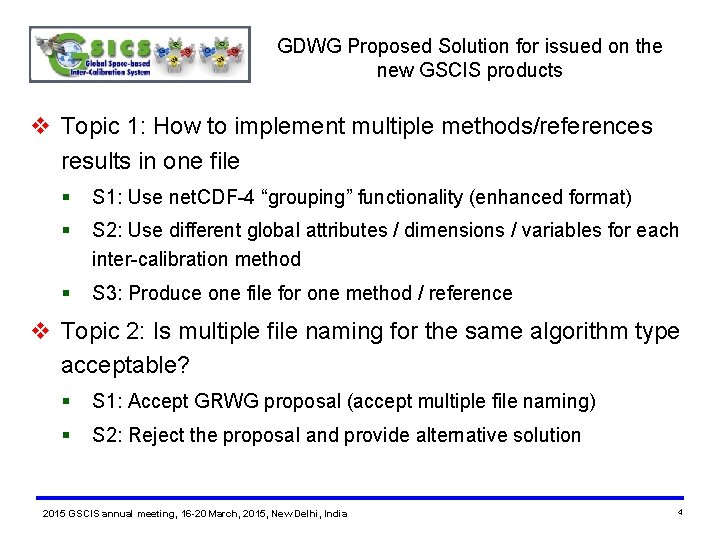 GSICS
Global Space-based Inter-Calibration System

GDWG Proposed Solution for issued on the new GSCIS products

❖ Topic 1: How to implement multiple methods/references results in one file

▪ S1: Use netCDF-4 “grouping” functionality (enhanced format)

▪ S2: Use different global attributes / dimensions / variables for each inter-calibration method

▪ S3: Produce one file for one method / reference

❖ Topic 2: Is multiple file naming for the same algorithm type acceptable?

▪ S1: Accept GRWG proposal (accept multiple file naming)

▪ S2: Reject the proposal and provide alternative solution

2015 GSCIS annual meeting, 16-20 March, 2015, New Delhi, India

4